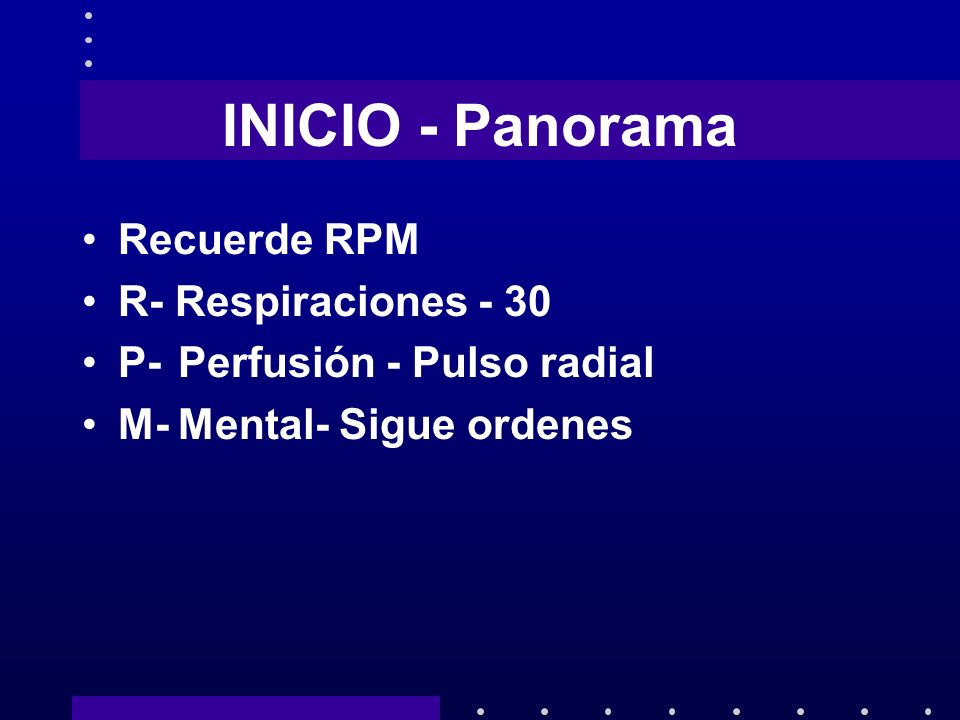 INICIO - Panorama

• Recuerde RPM
• R- Respiraciones - 30
• P- Perfusión - Pulso radial
• M- Mental- Sigue ordenes